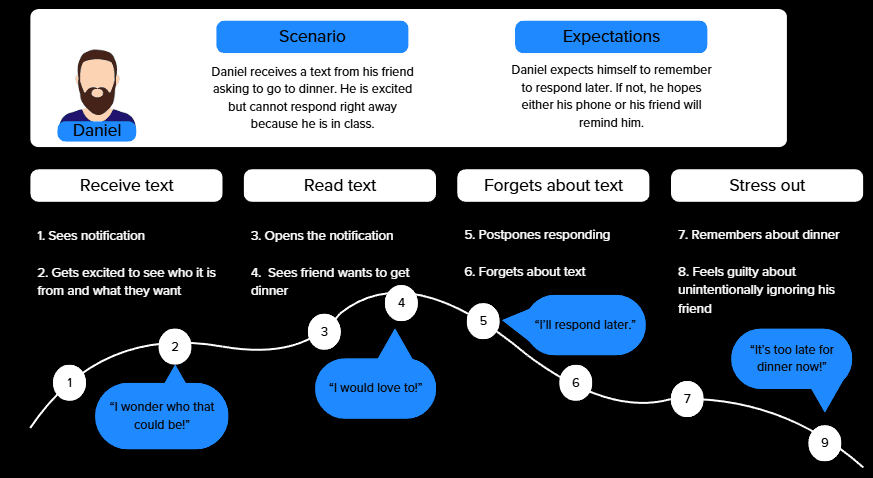 Daniel

Scenario

Daniel receives a text from his friend asking to go to dinner. He is excited but cannot respond right away because he is in class.

Expectations

Daniel expects himself to remember to respond later. If not, he hopes either his phone or his friend will remind him.

Receive text

1. Sees notification

2. Gets excited to see who it is from and what they want

Read text

3. Opens the notification

4. Sees friend wants to get dinner

Forgets about text

5. Postpones responding

6. Forgets about text

Stress out

7. Remembers about dinner

8. Feels guilty about unintentionally ignoring his friend

1

2

"I wonder who that could be!"

3

4

"I would love to!"

5

"I'll respond later."

6

7

"It's too late for dinner now!"

9